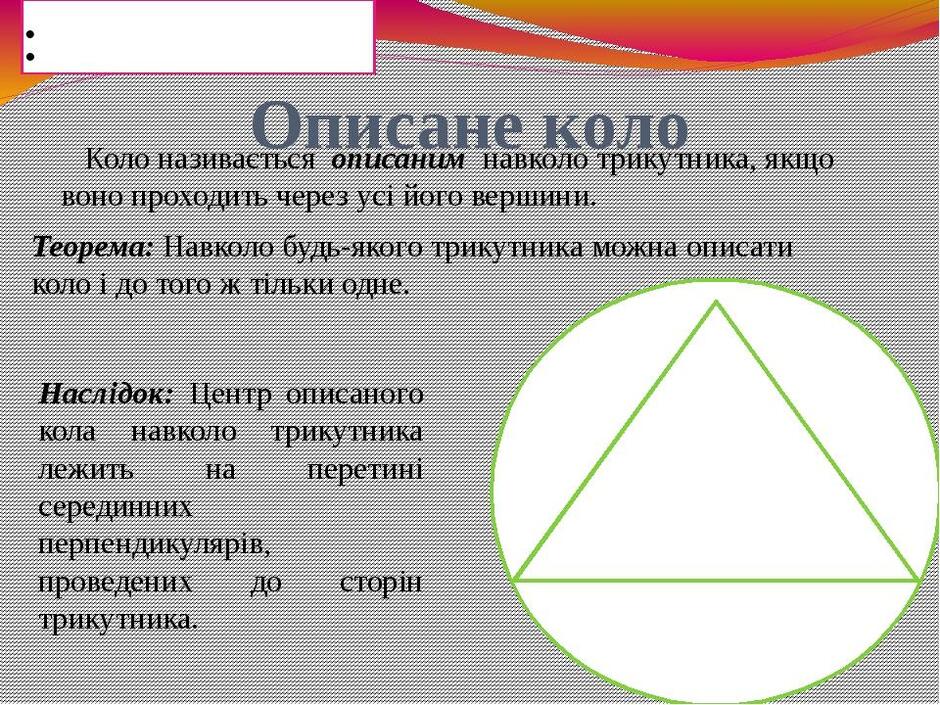 Описане коло

Коло називається описаним навколо трикутника, якщо воно проходить через усі його вершини.

Теорема: Навколо будь-якого трикутника можна описати коло і до того ж тільки одне.

Наслідок: Центр описаного кола навколо трикутника лежить на перетині серединних перпендикулярів, проведених до сторін трикутника.